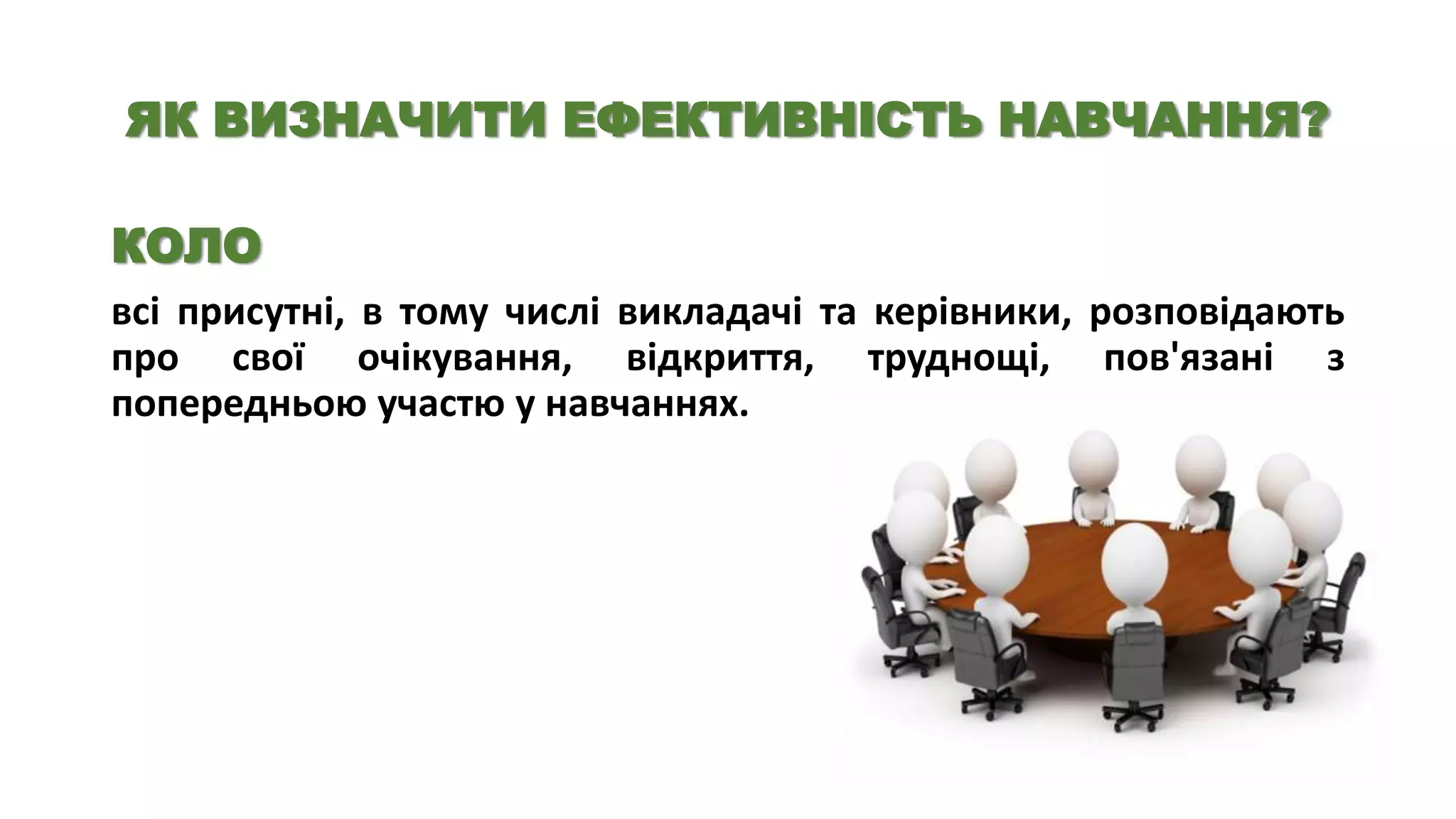 ЯК ВИЗНАЧИТИ ЕФЕКТИВНІСТЬ НАВЧАННЯ?

КОЛО

всі присутні, в тому числі викладачі та керівники, розповідають про свої очікування, відкриття, труднощі, пов'язані з попередньою участю у навчаннях.